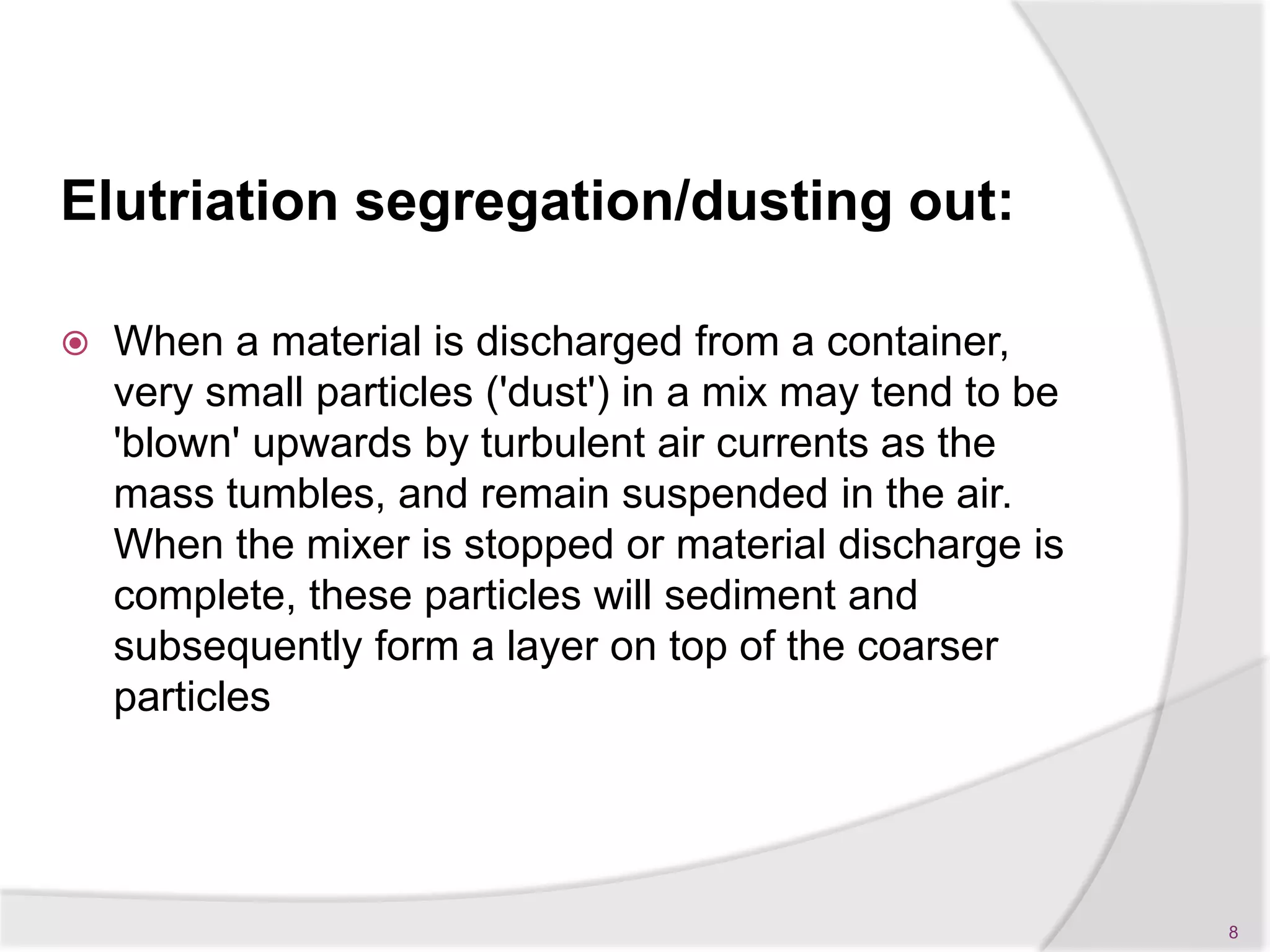 Elutriation segregation/dusting out:

When a material is discharged from a container, very small particles ('dust') in a mix may tend to be 'blown' upwards by turbulent air currents as the mass tumbles, and remain suspended in the air. When the mixer is stopped or material discharge is complete, these particles will sediment and subsequently form a layer on top of the coarser particles

8